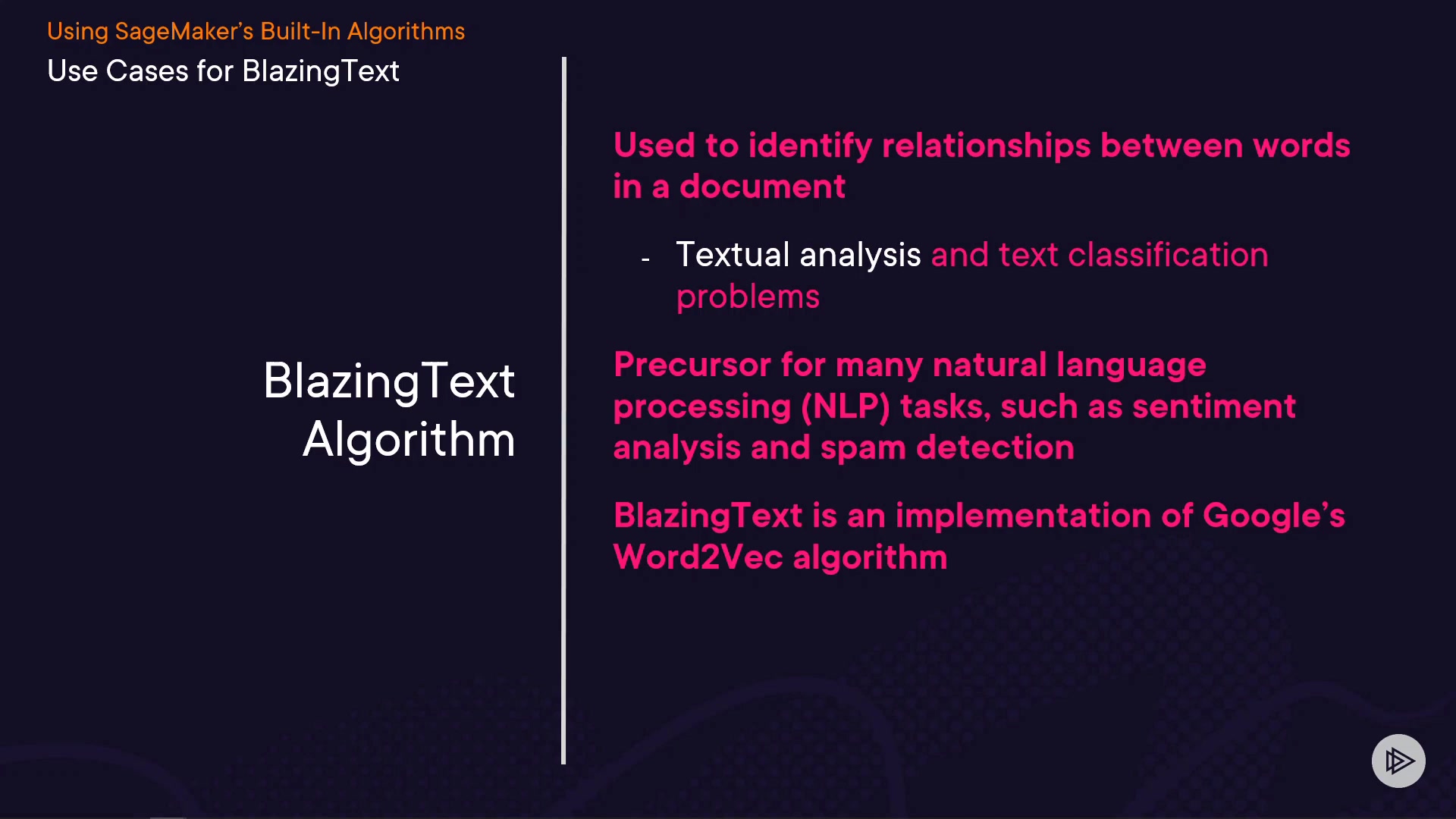 Using SageMaker's Built-In Algorithms
Use Cases for BlazingText

BlazingText Algorithm

Used to identify relationships between words in a document

- Textual analysis and text classification problems

Precursor for many natural language processing (NLP) tasks, such as sentiment analysis and spam detection

BlazingText is an implementation of Google's Word2Vec algorithm